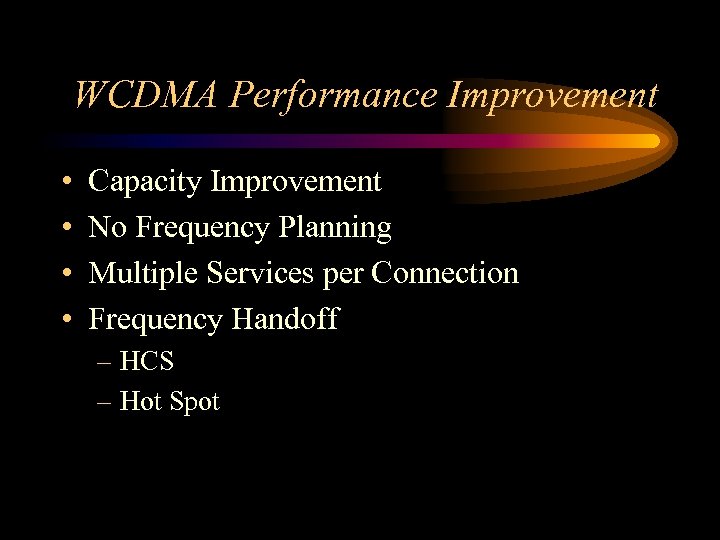 WCDMA Performance Improvement

• Capacity Improvement
• No Frequency Planning
• Multiple Services per Connection
• Frequency Handoff
– HCS
– Hot Spot